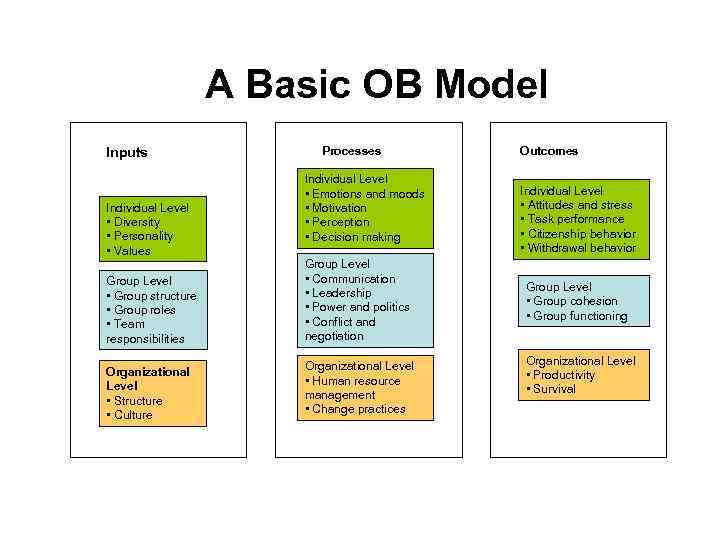 A Basic OB Model

Inputs

Individual Level
• Diversity
• Personality
• Values

Group Level
• Group structure
• Group roles
• Team responsibilities

Organizational Level
• Structure
• Culture

Processes

Individual Level
• Emotions and moods
• Motivation
• Perception
• Decision making

Group Level
• Communication
• Leadership
• Power and politics
• Conflict and negotiation

Organizational Level
• Human resource management
• Change practices

Outcomes

Individual Level
• Attitudes and stress
• Task performance
• Citizenship behavior
• Withdrawal behavior

Group Level
• Group cohesion
• Group functioning

Organizational Level
• Productivity
• Survival